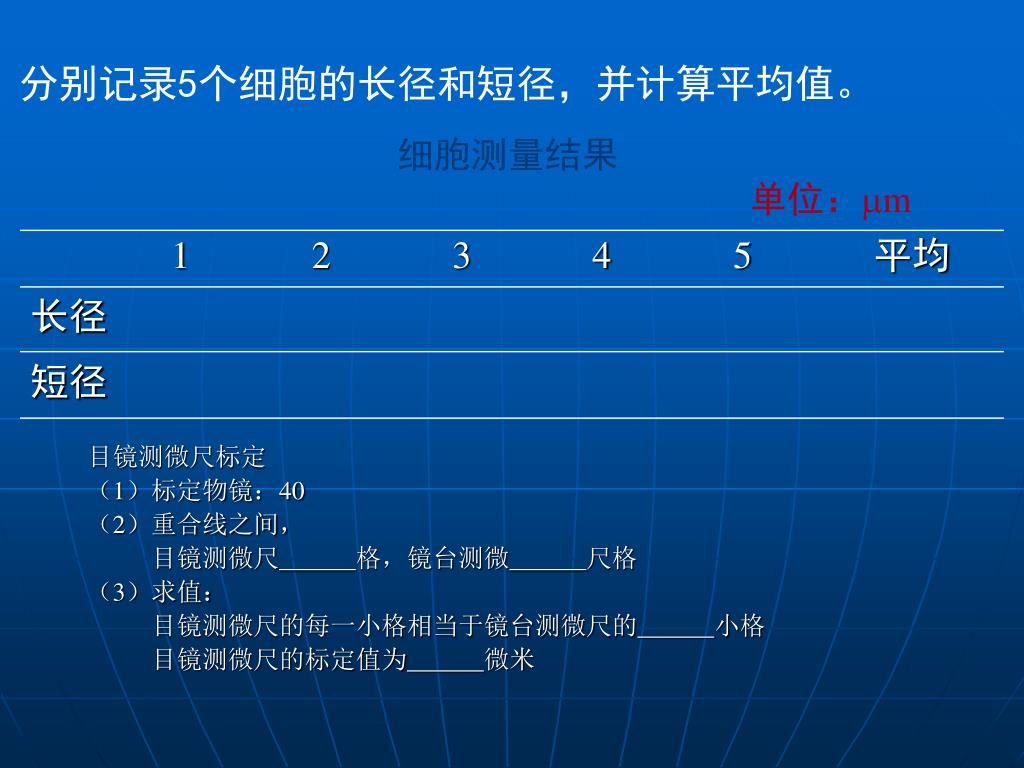 分别记录5个细胞的长径和短径，并计算平均值。

细胞测量结果

单位：μm

|  | 1 | 2 | 3 | 4 | 5 | 平均 |
|---|---|---|---|---|---|---|
| 长径 |  |  |  |  |  |  |
| 短径 |  |  |  |  |  |  |

目镜测微尺标定
（1）标定物镜：40
（2）重合线之间，
目镜测微尺______格，镜台测微______尺格
（3）求值：
目镜测微尺的每一小格相当于镜台测微尺的______小格
目镜测微尺的标定值为______微米